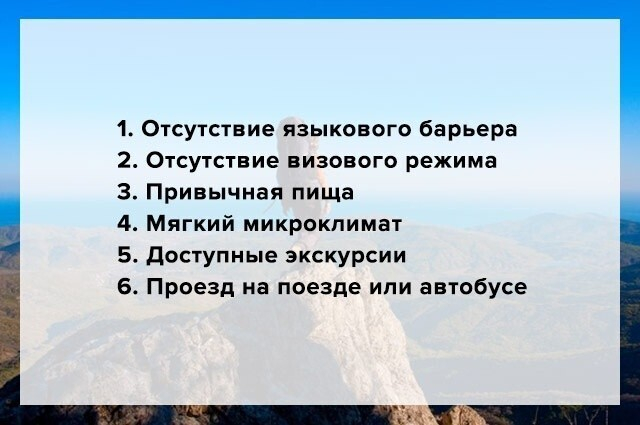 1. Отсутствие языкового барьера
2. Отсутствие визового режима
3. Привычная пища
4. Мягкий микроклимат
5. Доступные экскурсии
6. Проезд на поезде или автобусе